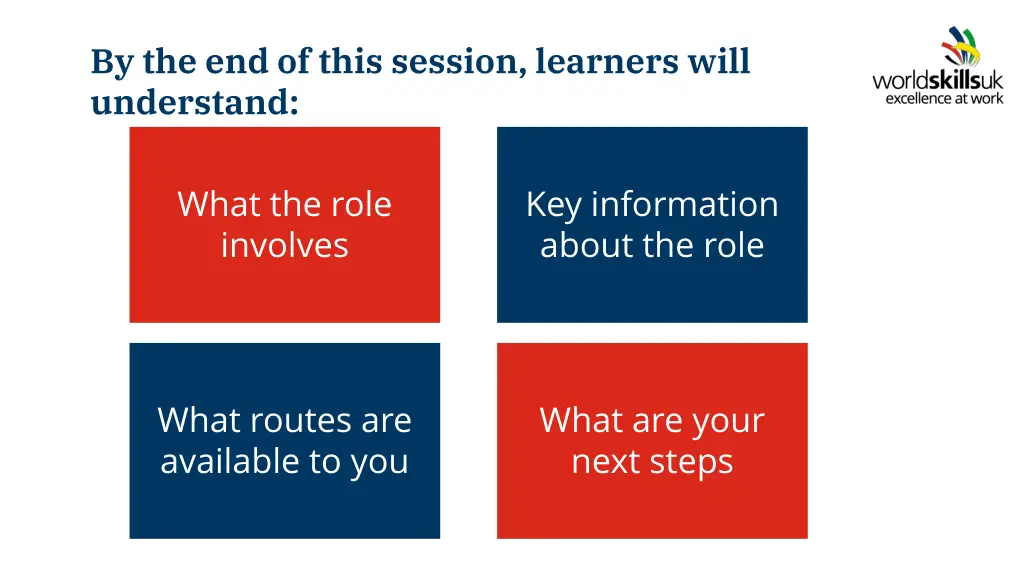 By the end of this session, learners will understand:

worldskillsuk
excellence at work

What the role involves

Key information about the role

What routes are available to you

What are your next steps